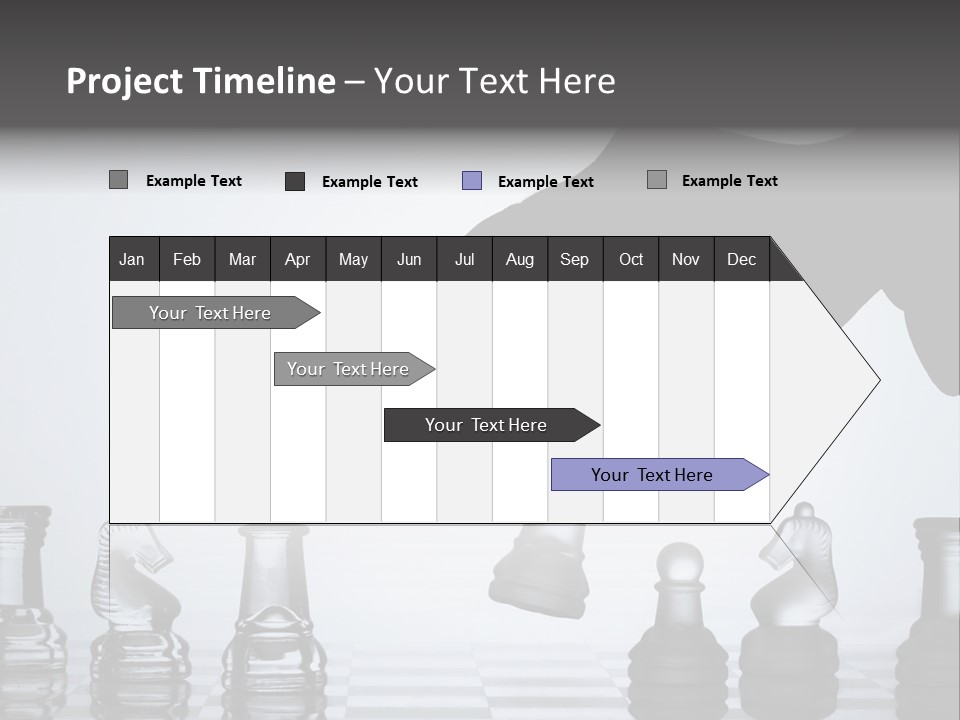 Project Timeline – Your Text Here

Example Text Example Text Example Text Example Text

| Jan | Feb | Mar | Apr | May | Jun | Jul | Aug | Sep | Oct | Nov | Dec |
|---|---|---|---|---|---|---|---|---|---|---|---|

Your Text Here

Your Text Here

Your Text Here

Your Text Here